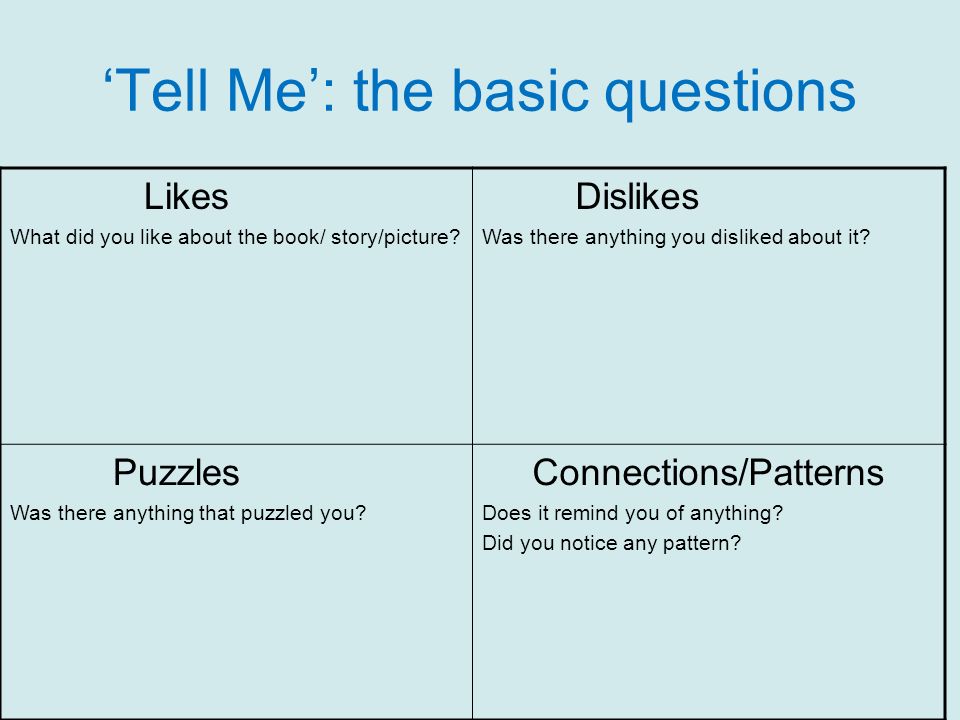 ‘Tell Me’: the basic questions

| Likes<br>What did you like about the book/ story/picture? | Dislikes<br>Was there anything you disliked about it? |
|---|---|
| Puzzles<br>Was there anything that puzzled you? | Connections/Patterns<br>Does it remind you of anything?<br>Did you notice any pattern? |